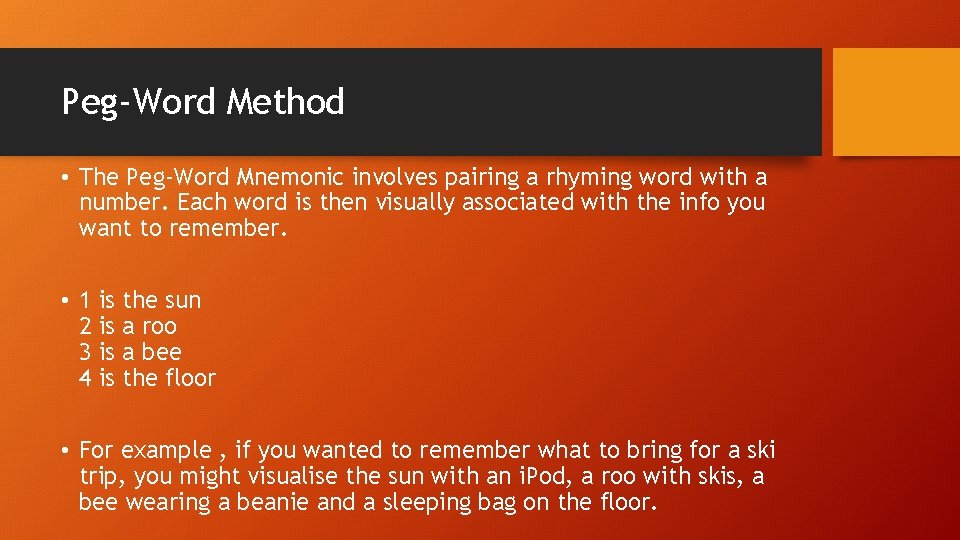 Peg-Word Method

• The Peg-Word Mnemonic involves pairing a rhyming word with a number. Each word is then visually associated with the info you want to remember.

• 1 is the sun
2 is a roo
3 is a bee
4 is the floor

• For example , if you wanted to remember what to bring for a ski trip, you might visualise the sun with an iPod, a roo with skis, a bee wearing a beanie and a sleeping bag on the floor.